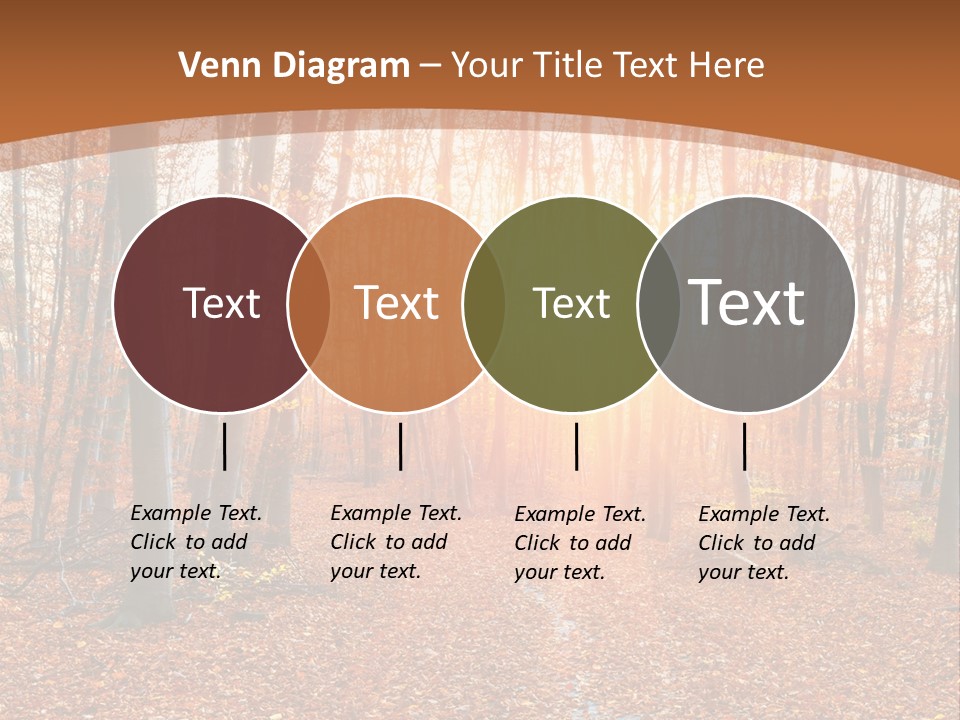 Venn Diagram – Your Title Text Here

Text

Text

Text

Text

Example Text. Click to add your text.

Example Text. Click to add your text.

Example Text. Click to add your text.

Example Text. Click to add your text.